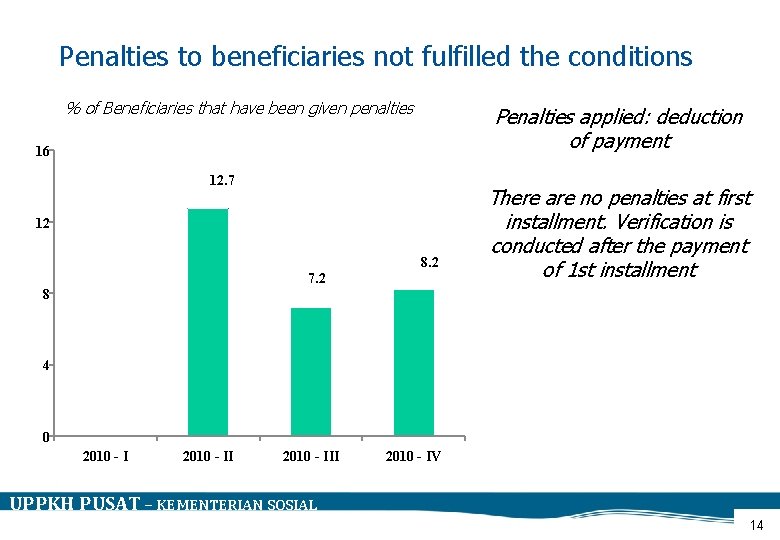 Penalties to beneficiaries not fulfilled the conditions

% of Beneficiaries that have been given penalties

16
12
8
4
0

12.7
7.2
8.2

2010 - I
2010 - II
2010 - III
2010 - IV

Penalties applied: deduction of payment

There are no penalties at first installment. Verification is conducted after the payment of 1st installment

UPPKH PUSAT – KEMENTERIAN SOSIAL

14